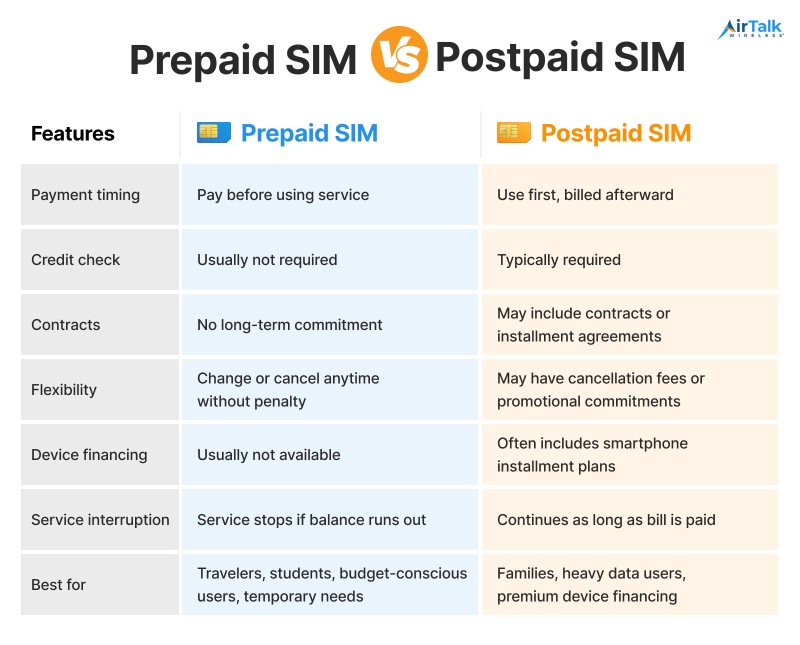 AirTalk WIRELESS

Prepaid SIM VS Postpaid SIM

| Features | Prepaid SIM | Postpaid SIM |
|---|---|---|
| Payment timing | Pay before using service | Use first, billed afterward |
| Credit check | Usually not required | Typically required |
| Contracts | No long-term commitment | May include contracts or installment agreements |
| Flexibility | Change or cancel anytime without penalty | May have cancellation fees or promotional commitments |
| Device financing | Usually not available | Often includes smartphone installment plans |
| Service interruption | Service stops if balance runs out | Continues as long as bill is paid |
| Best for | Travelers, students, budget-conscious users, temporary needs | Families, heavy data users, premium device financing |